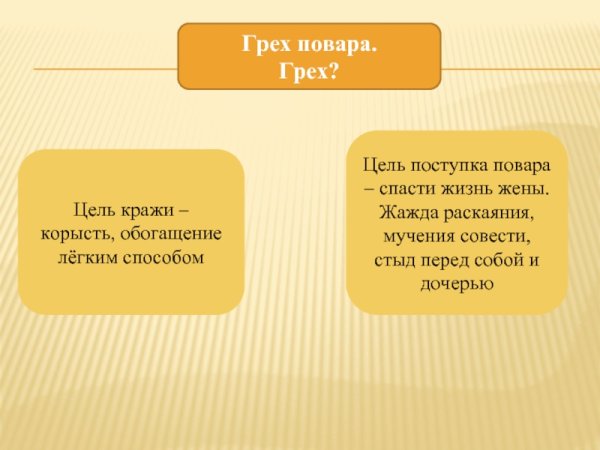 Грех повара.
Грех?

Цель кражи – корысть, обогащение лёгким способом

Цель поступка повара – спасти жизнь жены. Жажда раскаяния, мучения совести, стыд перед собой и дочерью